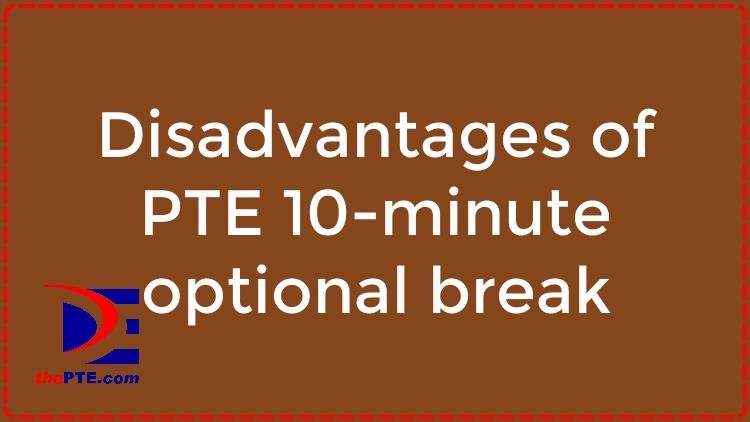 Disadvantages of PTE 10-minute optional break

thePTE.com